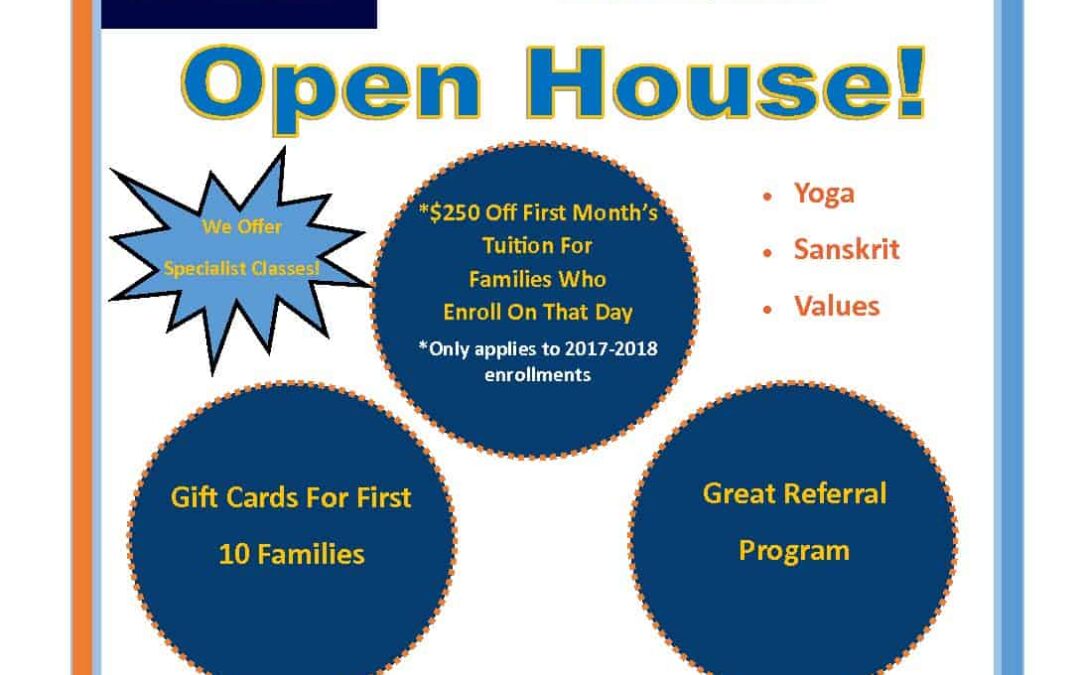 Open House!

We Offer Specialist Classes!

*$250 Off First Month's Tuition For Families Who Enroll On That Day

*Only applies to 2017-2018 enrollments

- Yoga
- Sanskrit
- Values

Gift Cards For First 10 Families

Great Referral Program